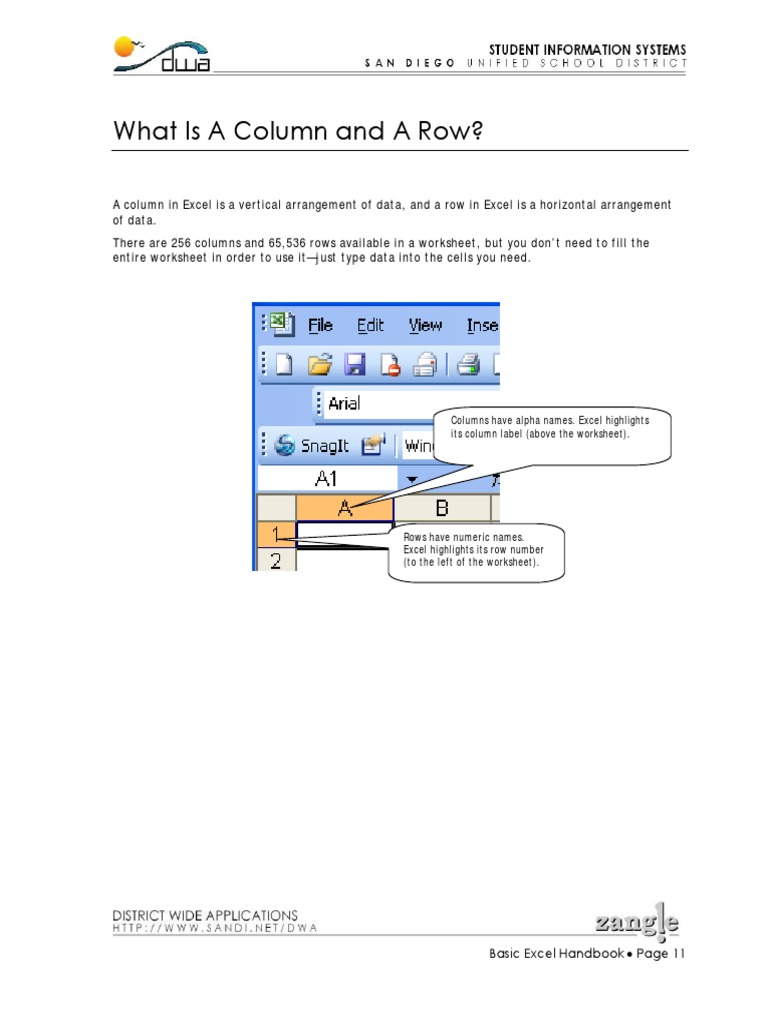 dwa

STUDENT INFORMATION SYSTEMS
SAN DIEGO UNIFIED SCHOOL DISTRICT

What Is A Column and A Row?

A column in Excel is a vertical arrangement of data, and a row in Excel is a horizontal arrangement of data.

There are 256 columns and 65,536 rows available in a worksheet, but you don't need to fill the entire worksheet in order to use it—just type data into the cells you need.

File Edit View Inse

Arial

SnagIt Wind

A1

A B

1

2

Columns have alpha names. Excel highlights its column label (above the worksheet).

Rows have numeric names. Excel highlights its row number (to the left of the worksheet).

DISTRICT WIDE APPLICATIONS
HTTP://WWW.SANDI.NET/DWA

zangle

Basic Excel Handbook • Page 11